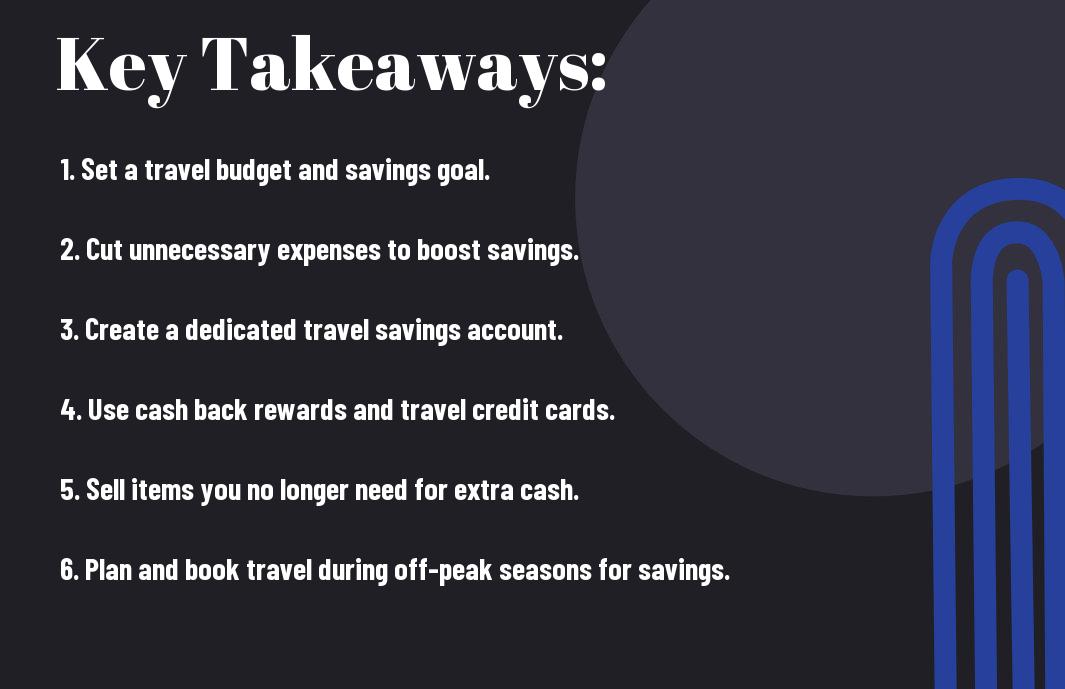 Key Takeaways:

1. Set a travel budget and savings goal.

2. Cut unnecessary expenses to boost savings.

3. Create a dedicated travel savings account.

4. Use cash back rewards and travel credit cards.

5. Sell items you no longer need for extra cash.

6. Plan and book travel during off-peak seasons for savings.